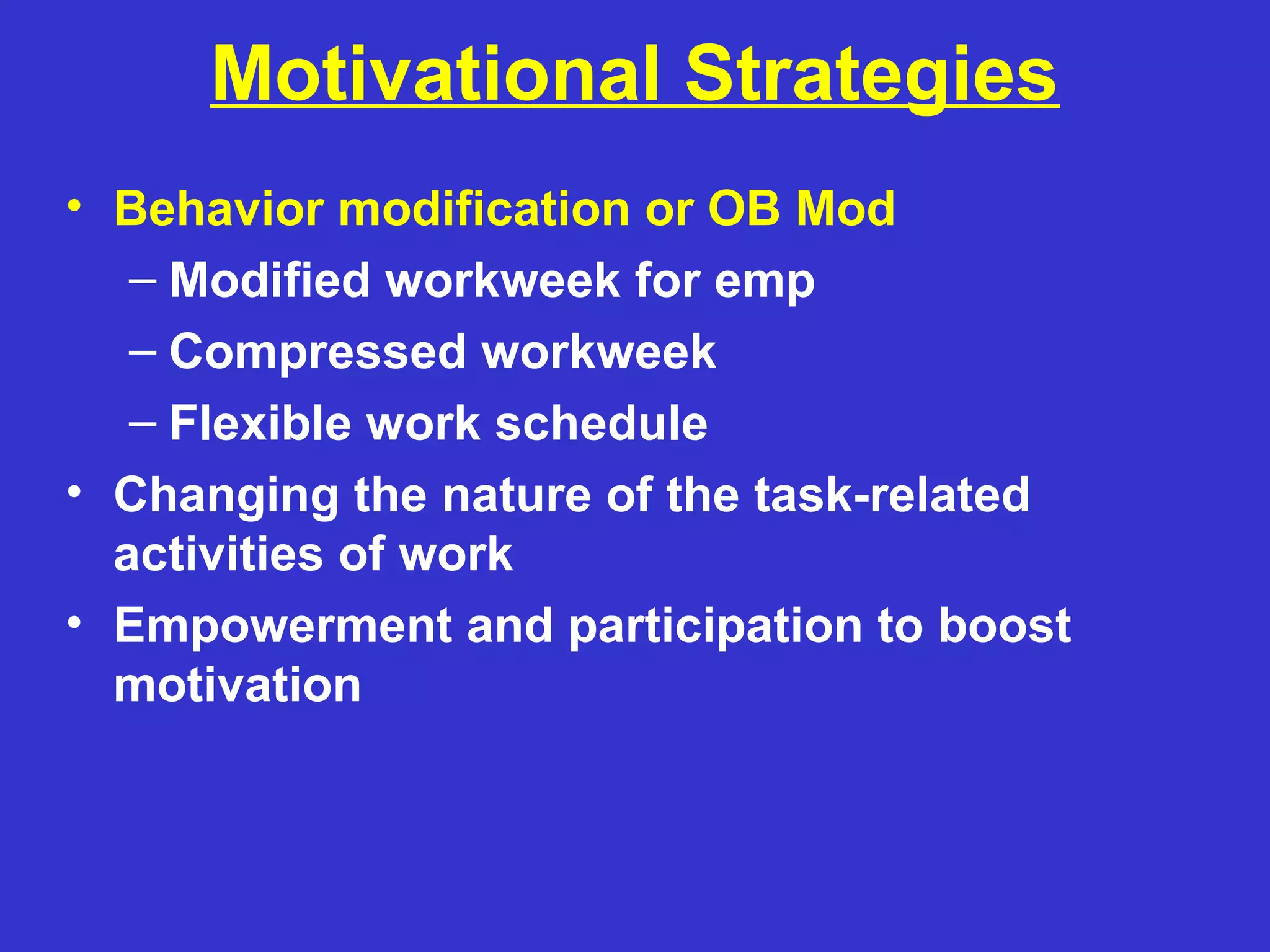 Motivational Strategies

• Behavior modification or OB Mod
  – Modified workweek for emp
  – Compressed workweek
  – Flexible work schedule
• Changing the nature of the task-related activities of work
• Empowerment and participation to boost motivation